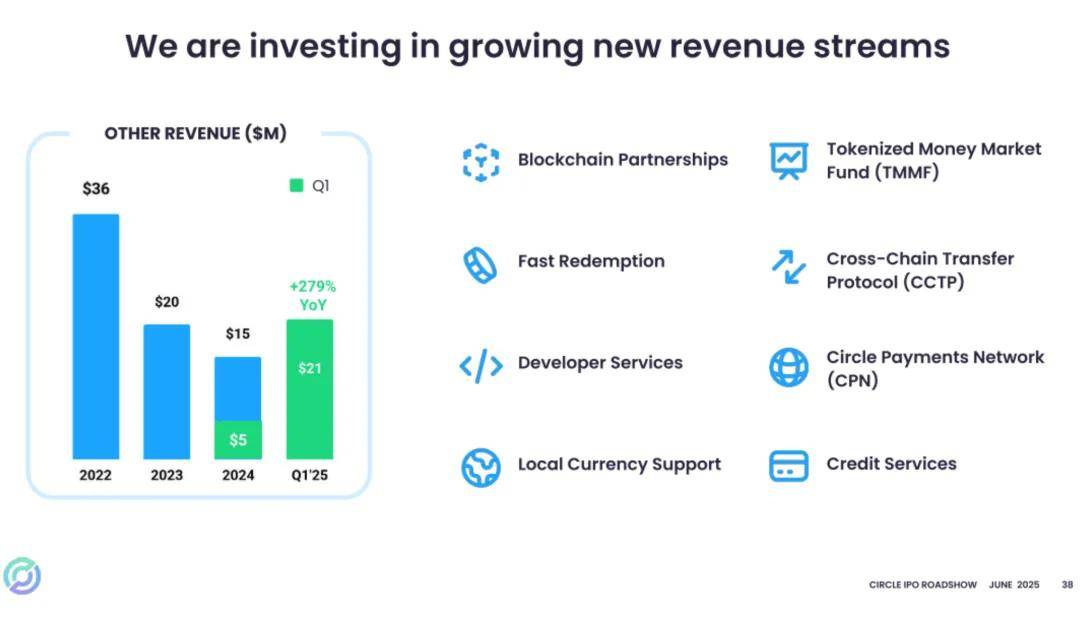 We are investing in growing new revenue streams

OTHER REVENUE ($M)

Q1

$36

$20

$15

+279% YoY

$21

$5

2022

2023

2024

Q1'25

Blockchain Partnerships

Fast Redemption

Developer Services

Local Currency Support

Tokenized Money Market Fund (TMMF)

Cross-Chain Transfer Protocol (CCTP)

Circle Payments Network (CPN)

Credit Services

CIRCLE IPO ROADSHOW JUNE 2025 38